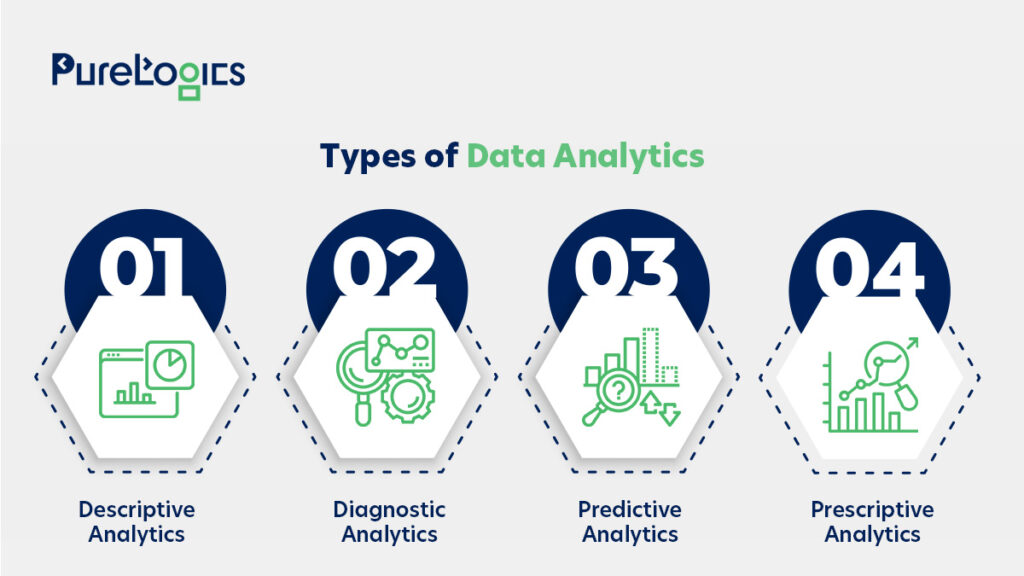 PureLogics

Types of Data Analytics

01

Descriptive Analytics

02

Diagnostic Analytics

03

Predictive Analytics

04

Prescriptive Analytics